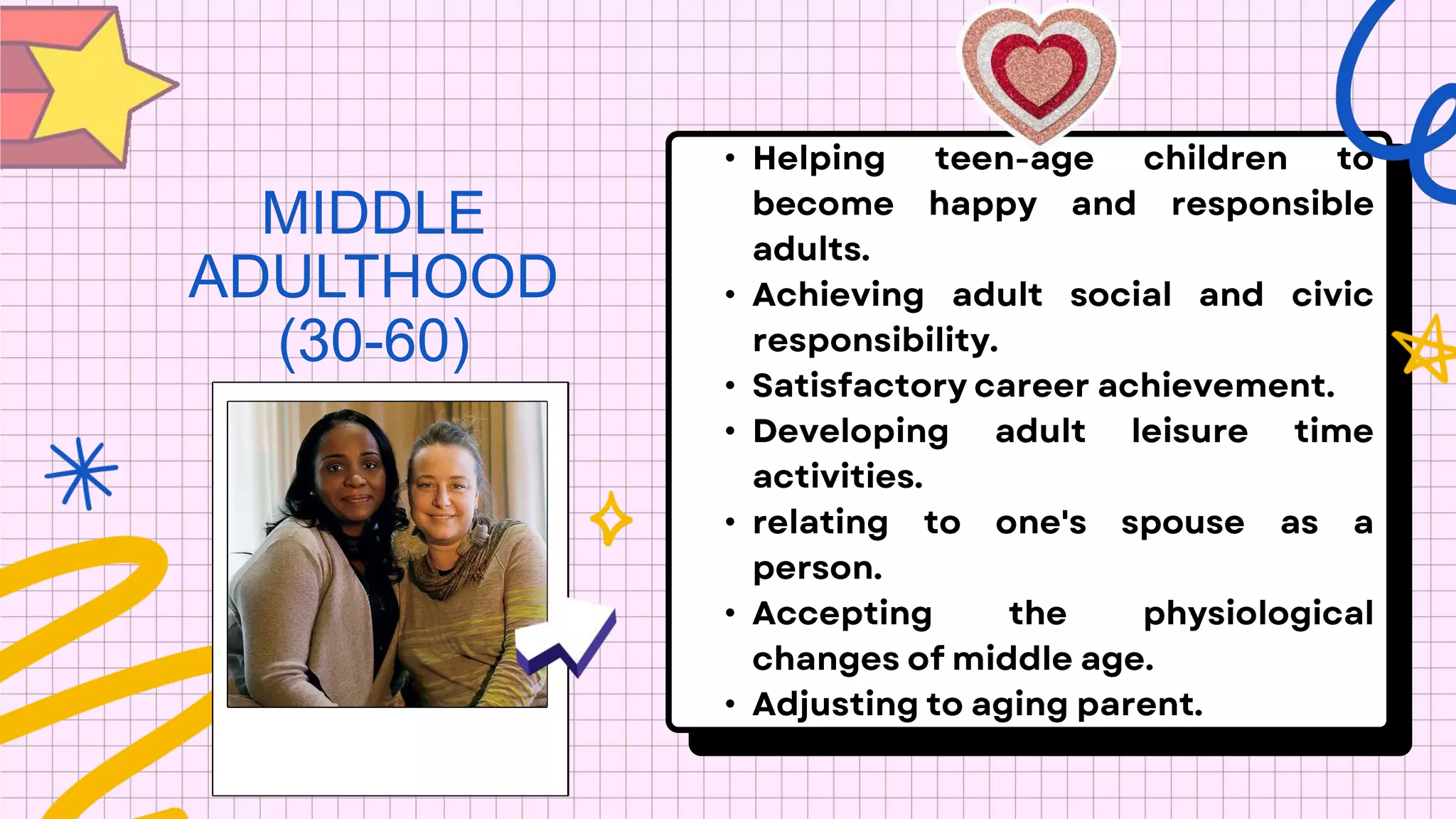 MIDDLE ADULTHOOD (30-60)

• Helping teen-age children to become happy and responsible adults.
• Achieving adult social and civic responsibility.
• Satisfactory career achievement.
• Developing adult leisure time activities.
• relating to one's spouse as a person.
• Accepting the physiological changes of middle age.
• Adjusting to aging parent.